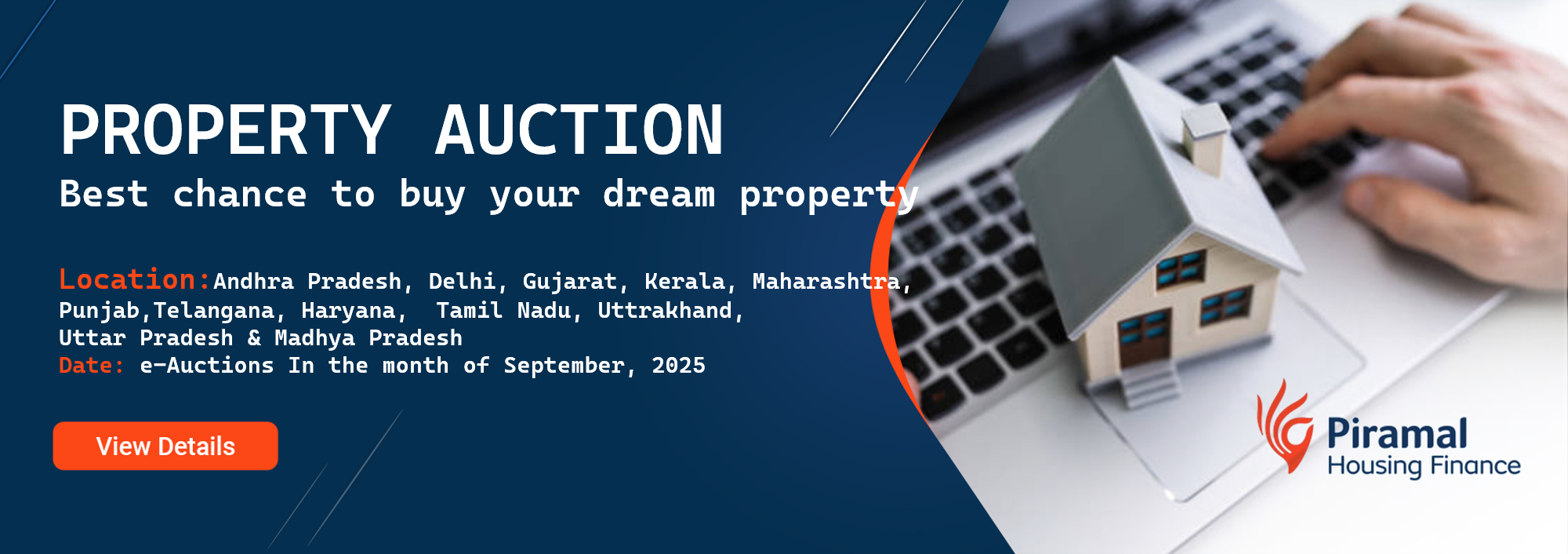 PROPERTY AUCTION
Best chance to buy your dream property

Location:Andhra Pradesh, Delhi, Gujarat, Kerala, Maharashtra, Punjab,Telangana, Haryana, Tamil Nadu, Uttrakhand, Uttar Pradesh & Madhya Pradesh
Date: e-Auctions In the month of September, 2025

View Details

Piramal
Housing Finance